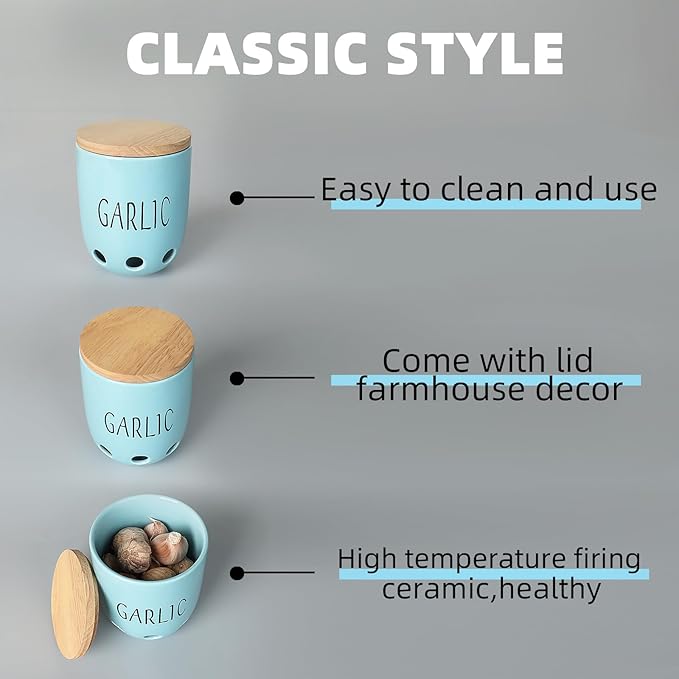 CLASSIC STYLE

GARLIC

Easy to clean and use

GARLIC

Come with lid
farmhouse decor

GARLIC

High temperature firing
ceramic,healthy